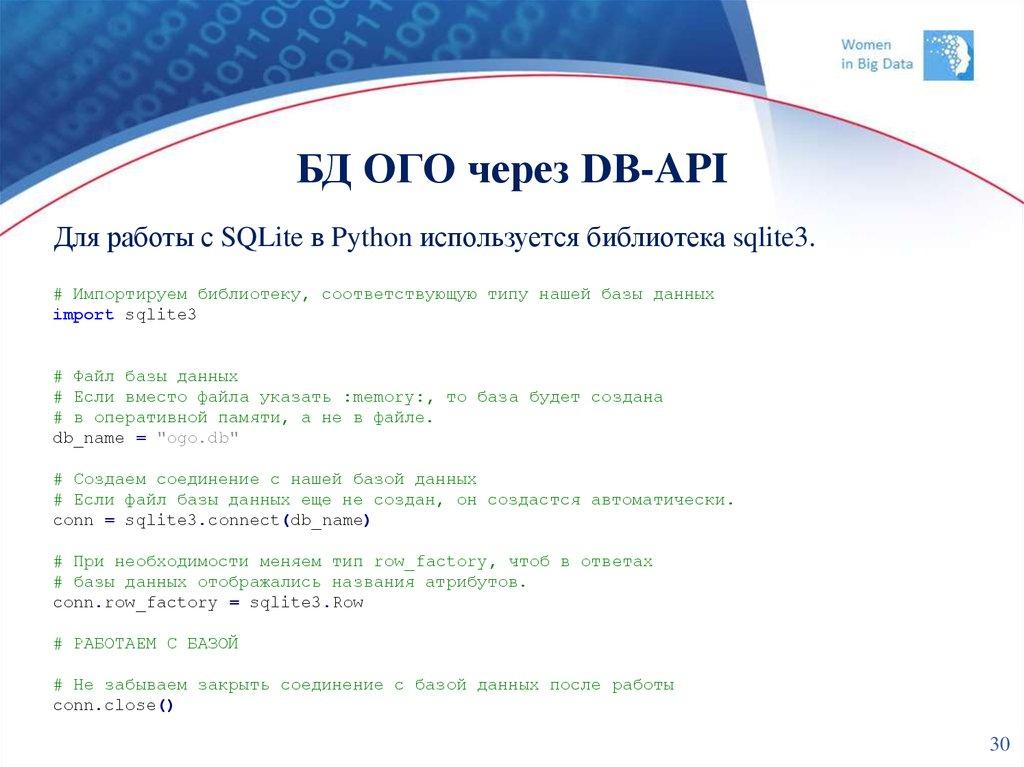 Women in Big Data

БД ОГО через DB-API

Для работы с SQLite в Python используется библиотека sqlite3.

# Импортируем библиотеку, соответствующую типу нашей базы данных
import sqlite3

# Файл базы данных
# Если вместо файла указать :memory:, то база будет создана
# в оперативной памяти, а не в файле.
db_name = "ogo.db"

# Создаем соединение с нашей базой данных
# Если файл базы данных еще не создан, он создастся автоматически.
conn = sqlite3.connect(db_name)

# При необходимости меняем тип row_factory, чтоб в ответах
# базы данных отображались названия атрибутов.
conn.row_factory = sqlite3.Row

# РАБОТАЕМ С БАЗОЙ

# Не забываем закрыть соединение с базой данных после работы
conn.close()

30